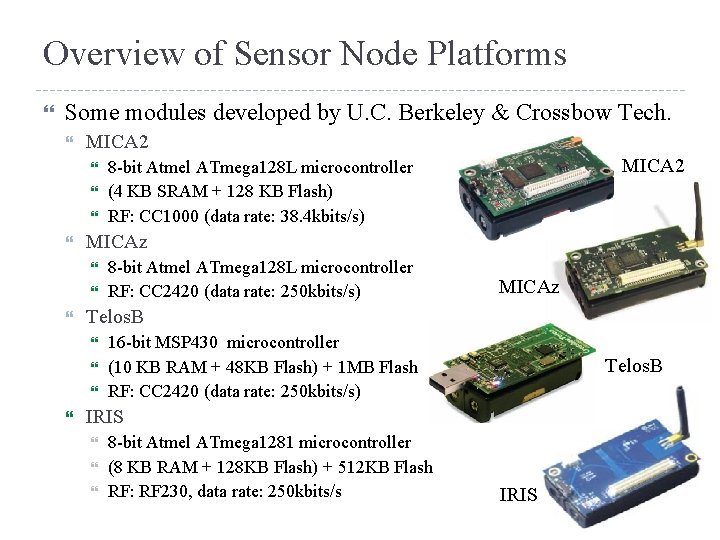 Overview of Sensor Node Platforms

Some modules developed by U.C. Berkeley & Crossbow Tech.

MICA2
8-bit Atmel ATmega128L microcontroller
(4 KB SRAM + 128 KB Flash)
RF: CC1000 (data rate: 38.4kbits/s)

MICAz
8-bit Atmel ATmega128L microcontroller
RF: CC2420 (data rate: 250kbits/s)

TelosB
16-bit MSP430 microcontroller
(10 KB RAM + 48KB Flash) + 1MB Flash
RF: CC2420 (data rate: 250kbits/s)

IRIS
8-bit Atmel ATmega1281 microcontroller
(8 KB RAM + 128KB Flash) + 512KB Flash
RF: RF230, data rate: 250kbits/s

MICA2

MICAz

TelosB

IRIS